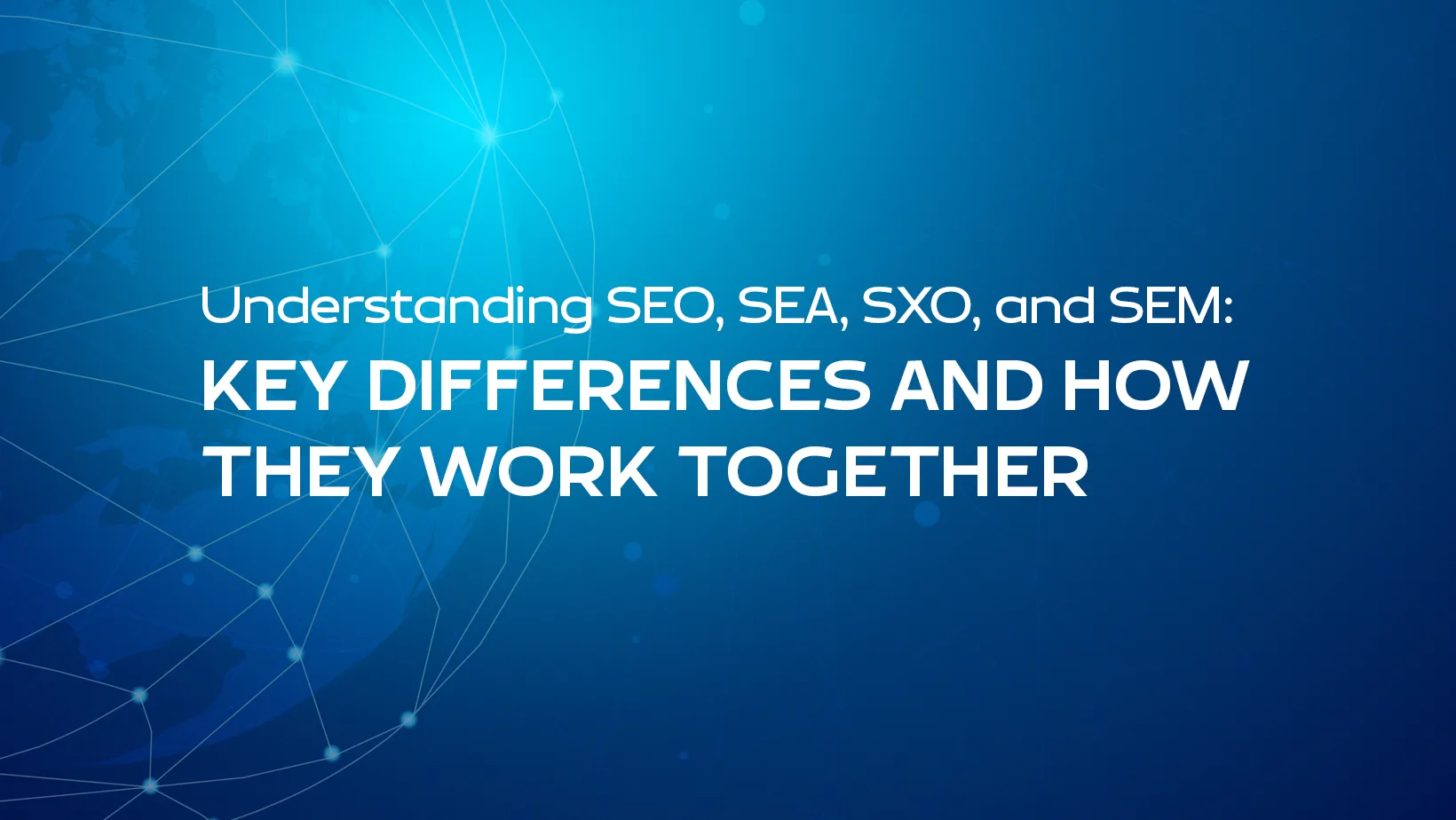 Understanding SEO, SEA, SXO, and SEM:
KEY DIFFERENCES AND HOW THEY WORK TOGETHER